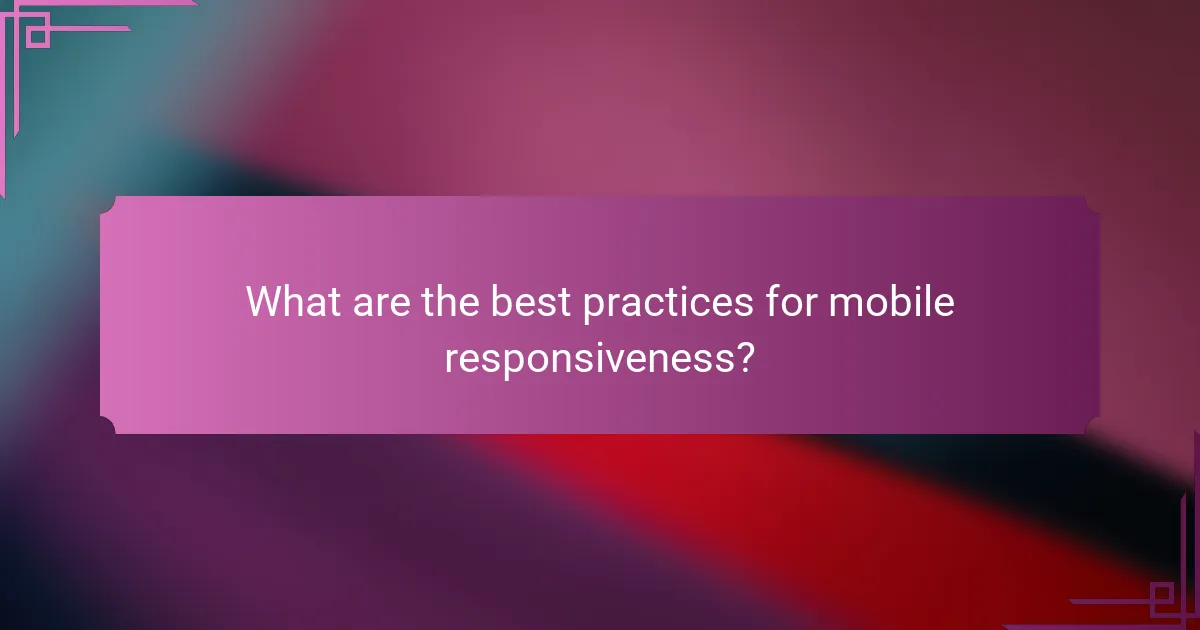 What are the best practices for mobile responsiveness?